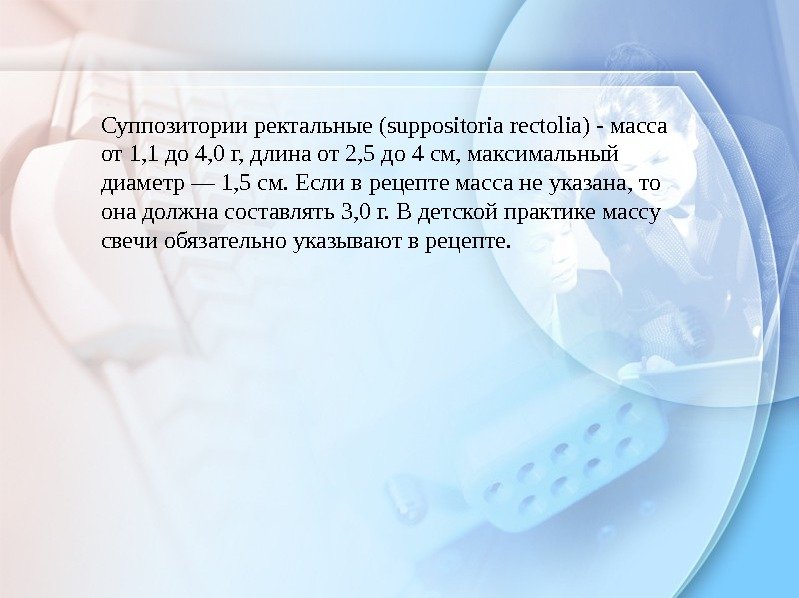 Суппозитории ректальные (suppositoria rectolia) - масса от 1,1 до 4,0 г, длина от 2,5 до 4 см, максимальный диаметр — 1,5 см. Если в рецепте масса не указана, то она должна составлять 3,0 г. В детской практике массу свечи обязательно указывают в рецепте.